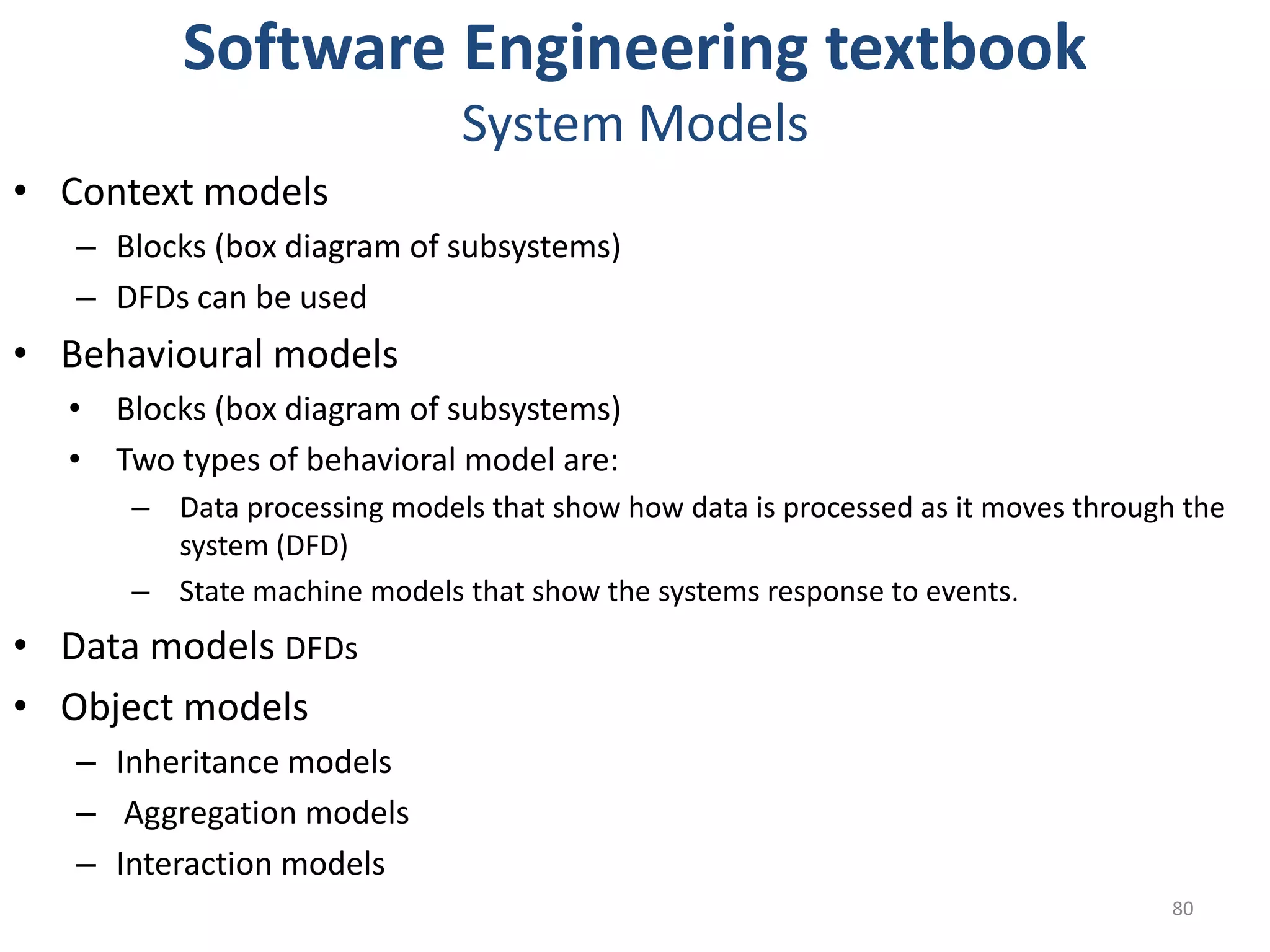 Software Engineering textbook
System Models

• Context models
  – Blocks (box diagram of subsystems)
  – DFDs can be used
• Behavioural models
  • Blocks (box diagram of subsystems)
  • Two types of behavioral model are:
    – Data processing models that show how data is processed as it moves through the system (DFD)
    – State machine models that show the systems response to events.
• Data models DFDs
• Object models
  – Inheritance models
  – Aggregation models
  – Interaction models

80